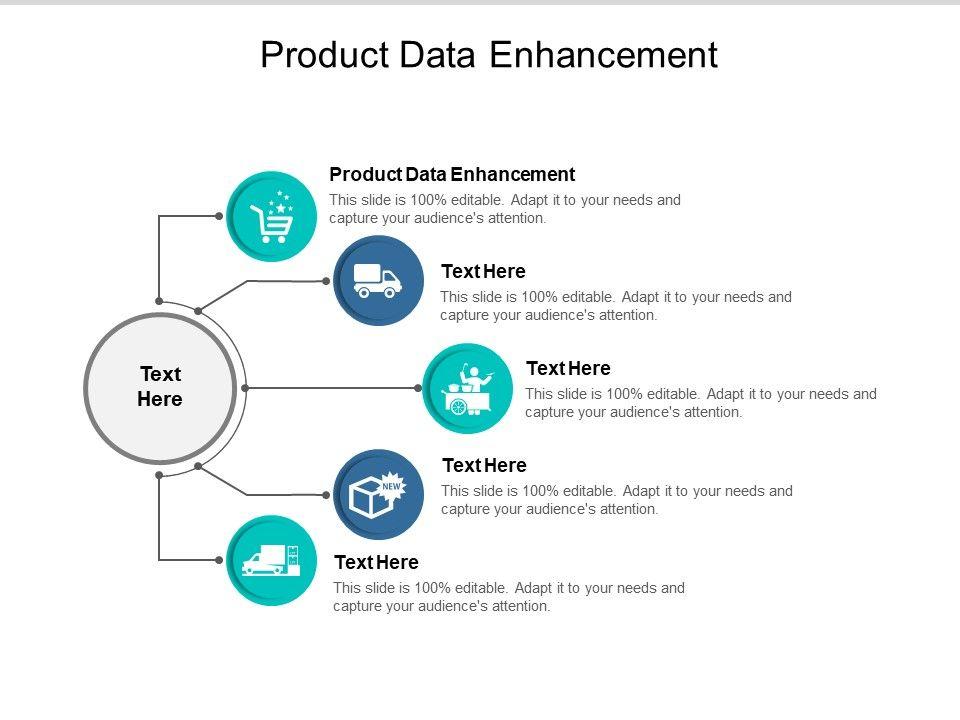 Product Data Enhancement

Text Here

Product Data Enhancement
This slide is 100% editable. Adapt it to your needs and capture your audience's attention.

Text Here
This slide is 100% editable. Adapt it to your needs and capture your audience's attention.

Text Here
This slide is 100% editable. Adapt it to your needs and capture your audience's attention.

NEW

Text Here
This slide is 100% editable. Adapt it to your needs and capture your audience's attention.

Text Here
This slide is 100% editable. Adapt it to your needs and capture your audience's attention.